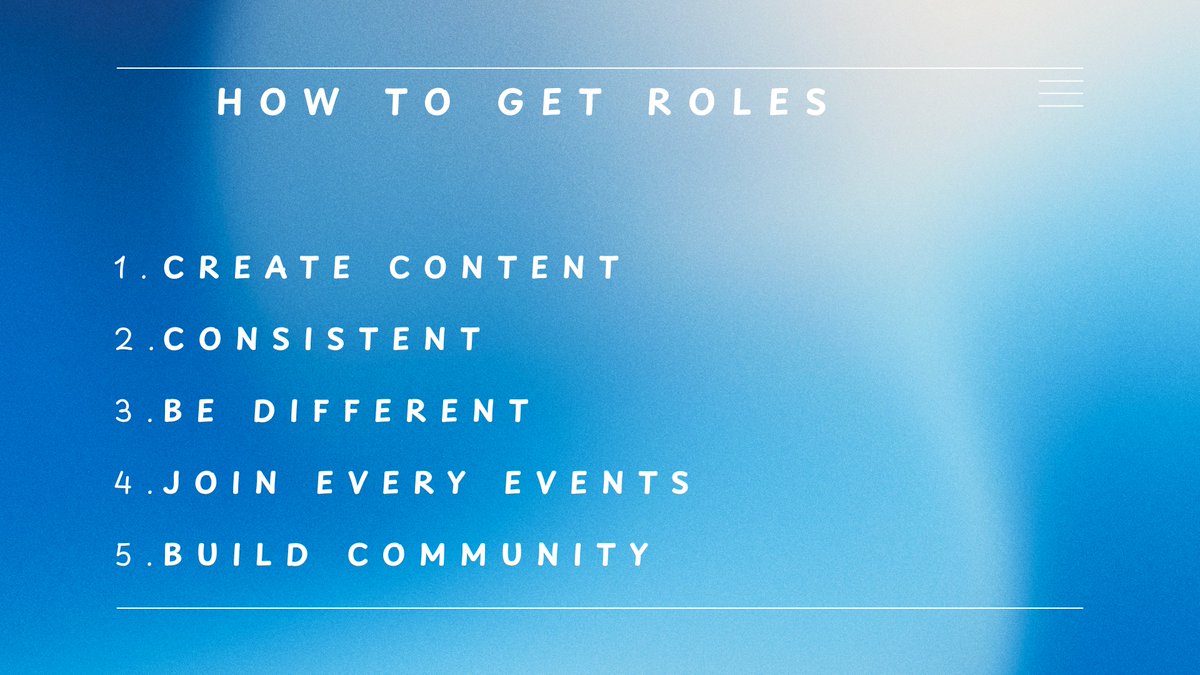 HOW TO GET ROLES

1.CREATE CONTENT

2.CONSISTENT

3.BE DIFFERENT

4.JOIN EVERY EVENTS

5.BUILD COMMUNITY